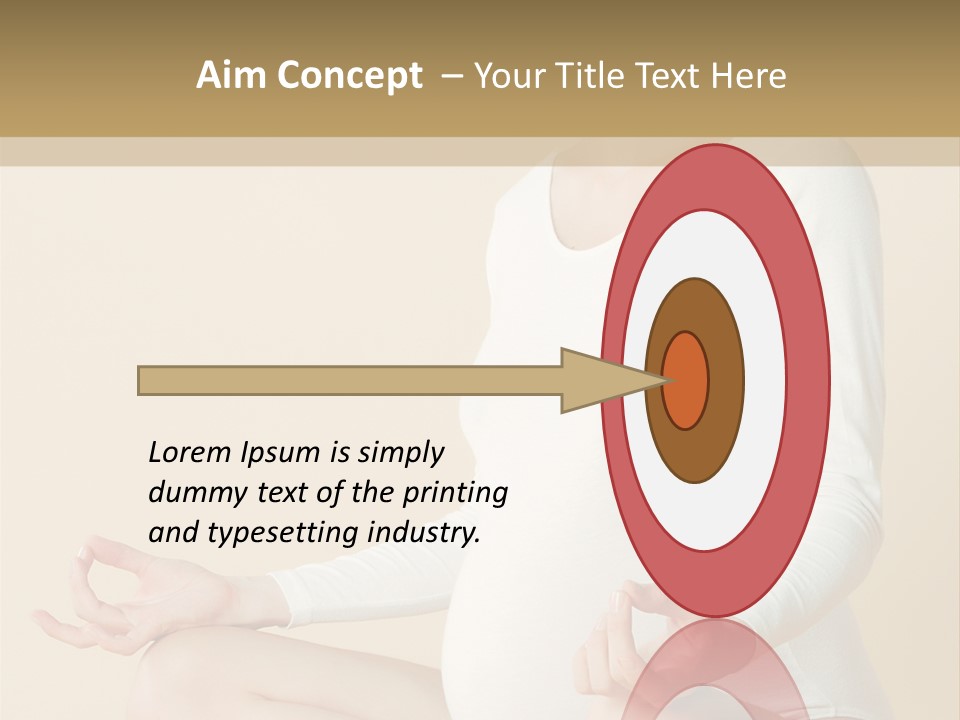 Aim Concept – Your Title Text Here

Lorem Ipsum is simply dummy text of the printing and typesetting industry.